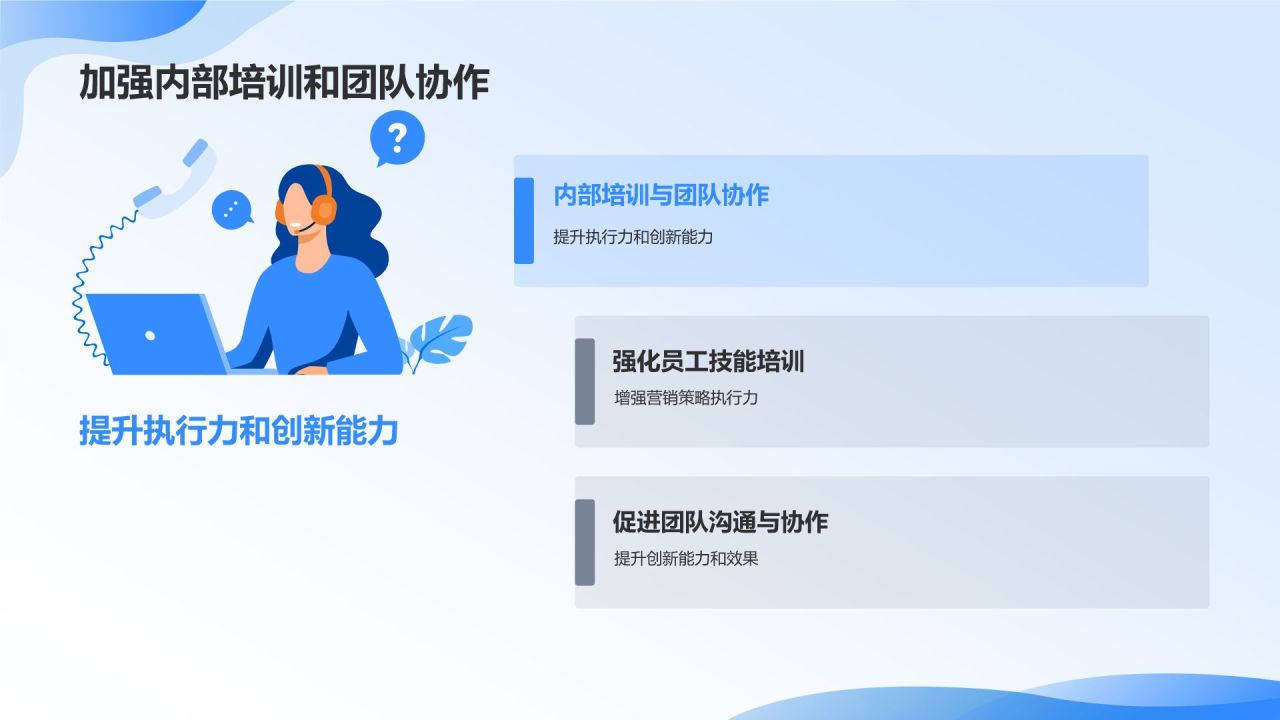 加强内部培训和团队协作

?

提升执行力和创新能力

内部培训与团队协作

提升执行力和创新能力

强化员工技能培训

增强营销策略执行力

促进团队沟通与协作

提升创新能力和效果